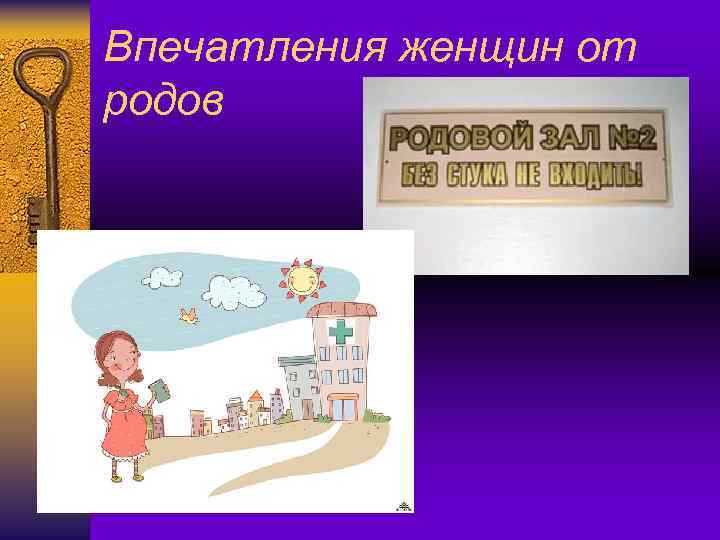 Впечатления женщин от родов

РОДОВОЙ ЗАЛ №2
БЕЗ СТУКА НЕ ВХОДИТЬ!